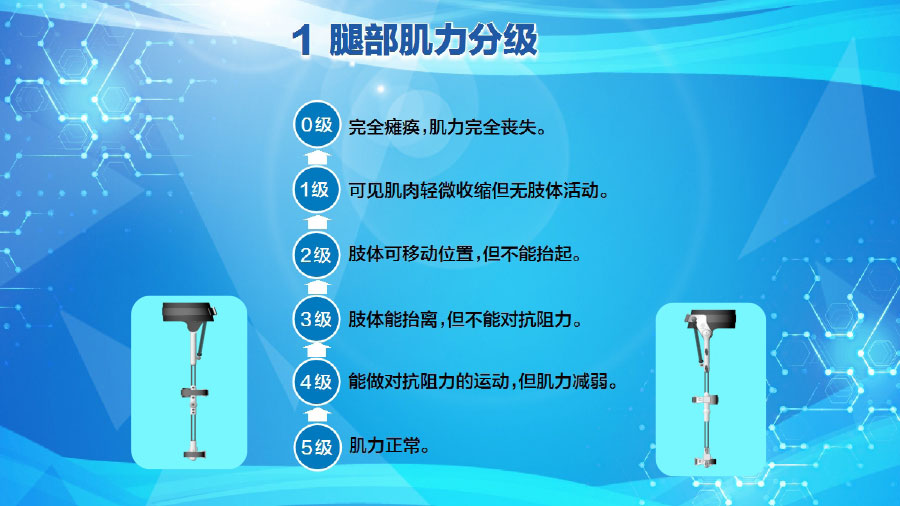 1 腿部肌力分级

0级 完全瘫痪，肌力完全丧失。

1级 可见肌肉轻微收缩但无肢体活动。

2级 肢体可移动位置，但不能抬起。

3级 肢体能抬离，但不能对抗阻力。

4级 能做对抗阻力的运动，但肌力减弱。

5级 肌力正常。